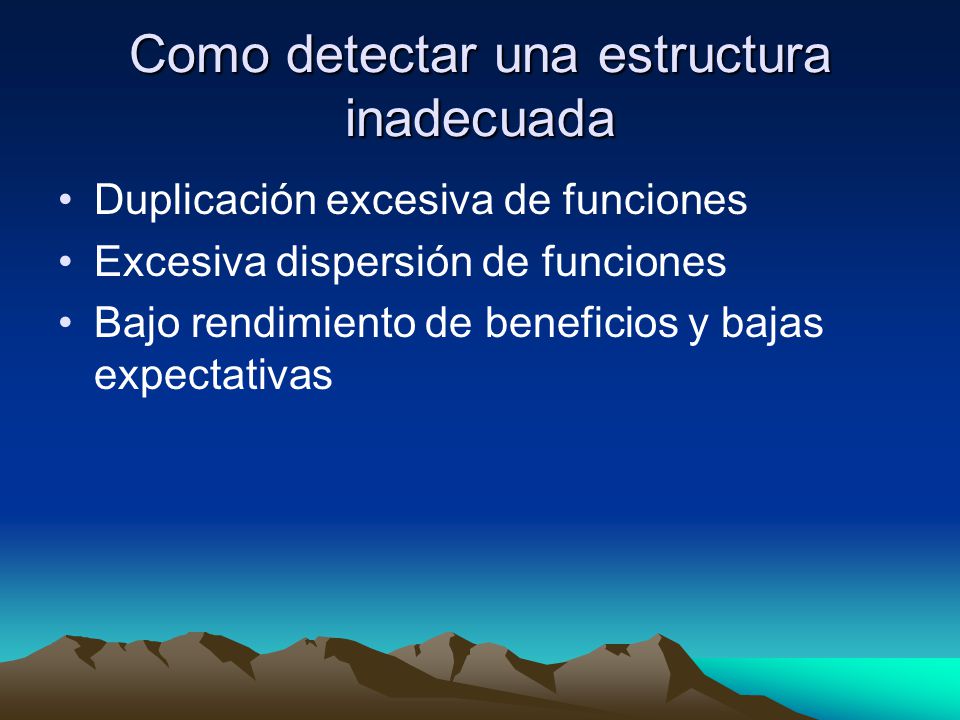 Como detectar una estructura inadecuada

• Duplicación excesiva de funciones
• Excesiva dispersión de funciones
• Bajo rendimiento de beneficios y bajas expectativas